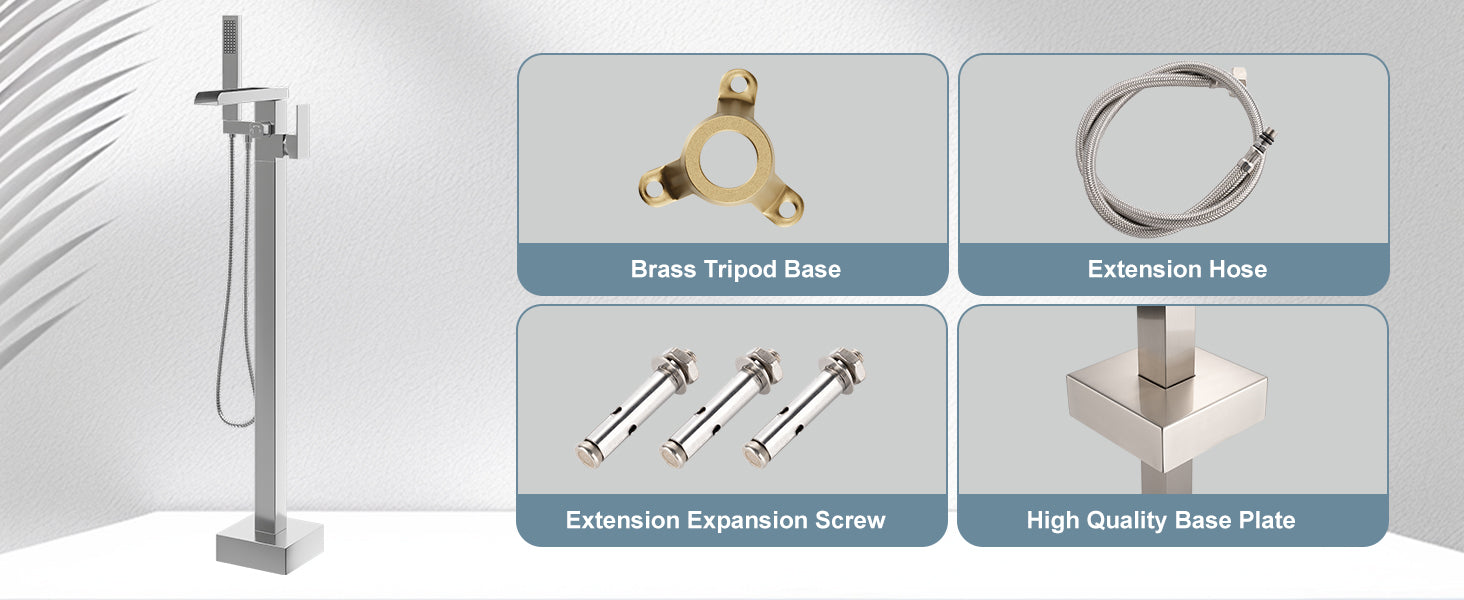 Brass Tripod Base

Extension Hose

Extension Expansion Screw

High Quality Base Plate